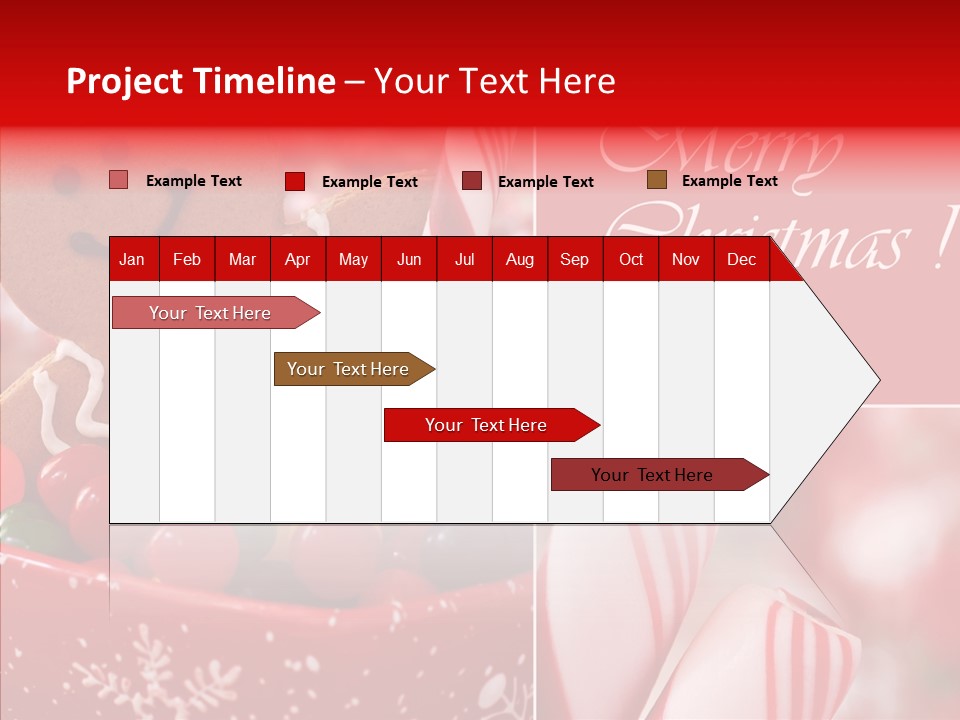 Project Timeline – Your Text Here

Merry Christmas !

Example Text
Example Text
Example Text
Example Text

| Jan | Feb | Mar | Apr | May | Jun | Jul | Aug | Sep | Oct | Nov | Dec |
|---|---|---|---|---|---|---|---|---|---|---|---|

Your Text Here

Your Text Here

Your Text Here

Your Text Here